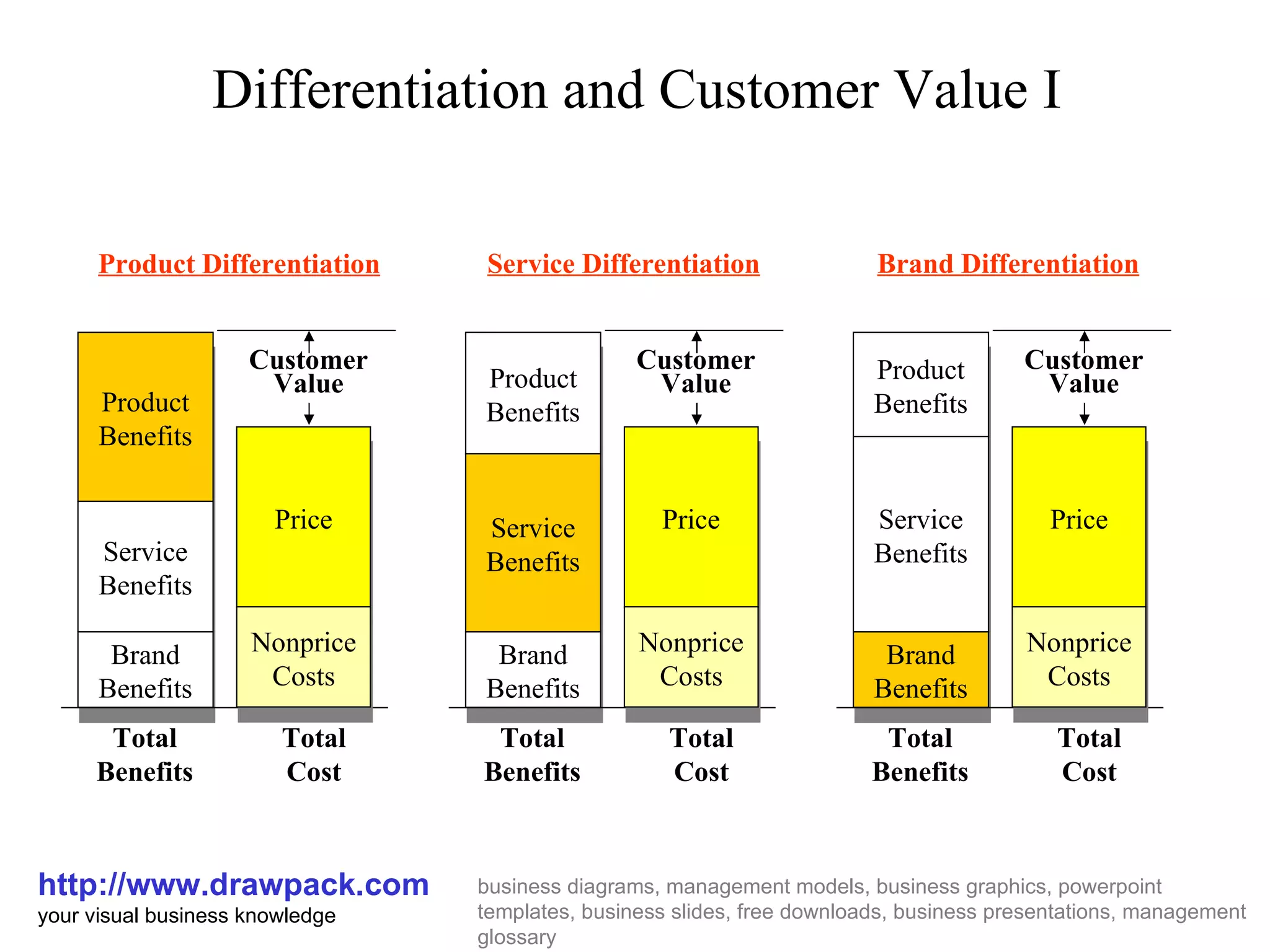 Differentiation and Customer Value I

Product Differentiation

Product Benefits

Service Benefits

Brand Benefits

Customer Value

Price

Nonprice Costs

Total Benefits

Total Cost

Service Differentiation

Product Benefits

Service Benefits

Brand Benefits

Customer Value

Price

Nonprice Costs

Total Benefits

Total Cost

Brand Differentiation

Product Benefits

Service Benefits

Brand Benefits

Customer Value

Price

Nonprice Costs

Total Benefits

Total Cost

http://www.drawpack.com
your visual business knowledge

business diagrams, management models, business graphics, powerpoint templates, business slides, free downloads, business presentations, management glossary